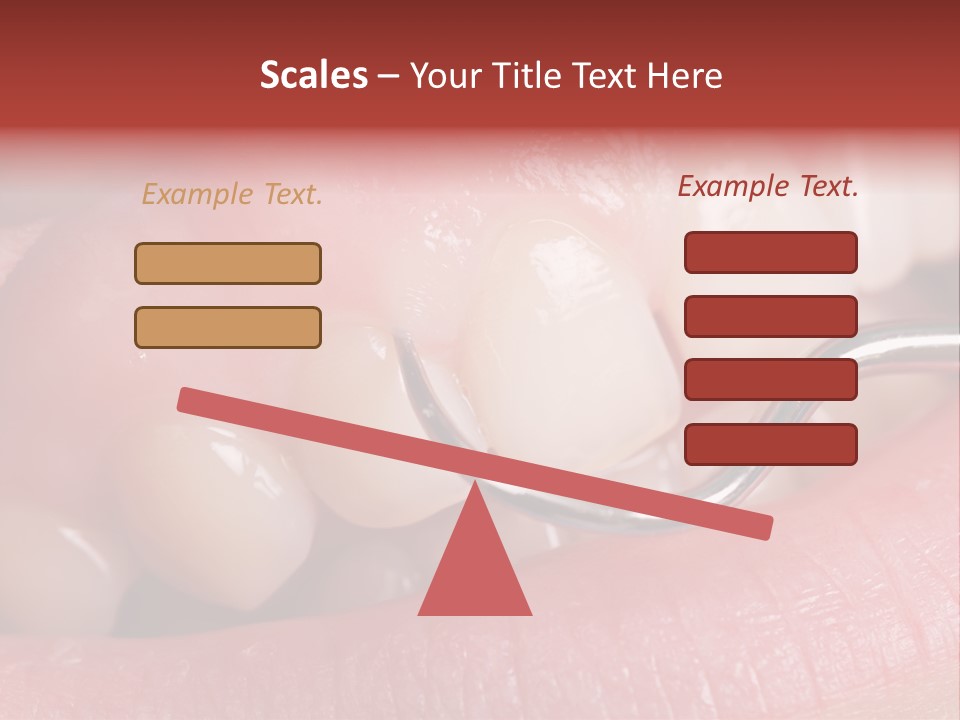 Scales – Your Title Text Here

Example Text.

Example Text.